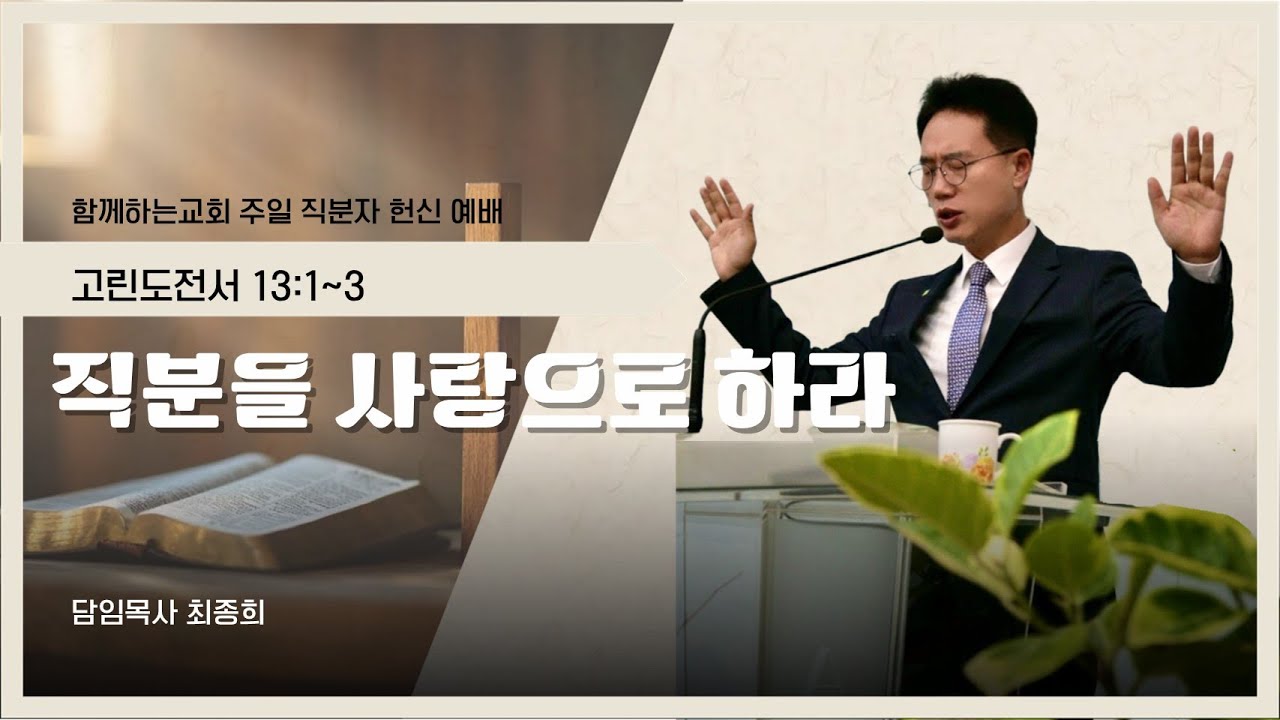 함께하는교회 주일 직분자 헌신 예배

고린도전서 13:1~3

직분을 사랑으로 하라

담임목사 최종희